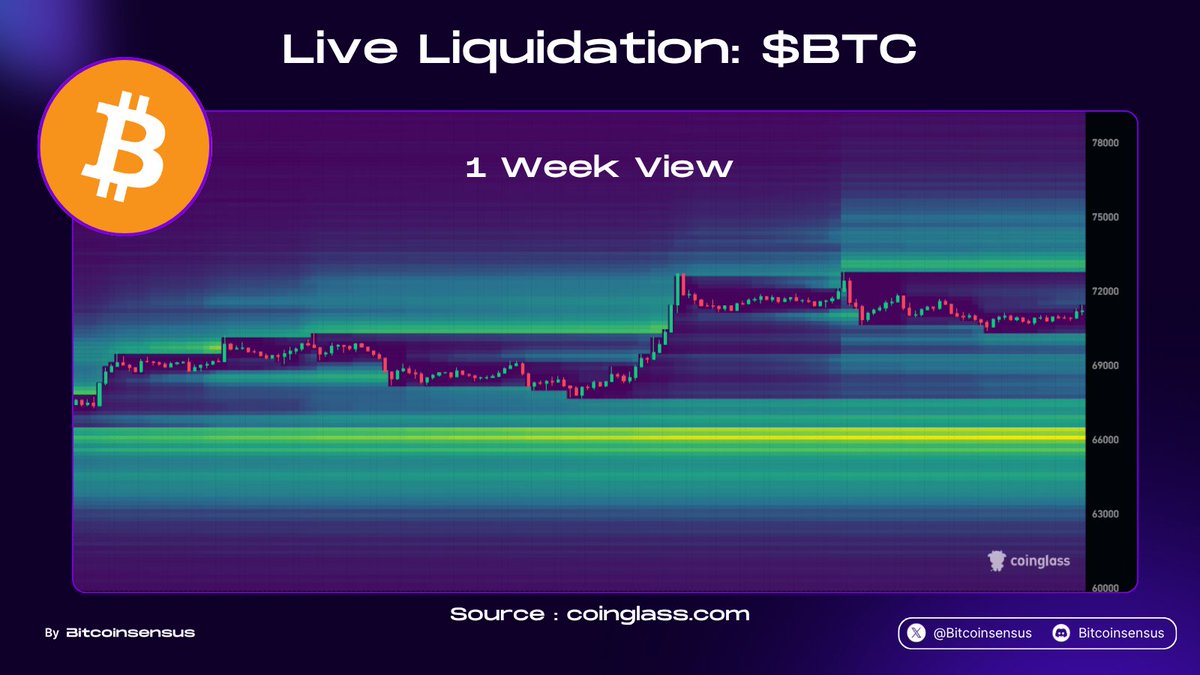 Live Liquidation: $BTC

1 Week View

78000
75000
72000
69000
66000
63000
60000

coinglass

Source : coinglass.com

By Bitcoinsensus

@Bitcoinsensus Bitcoinsensus